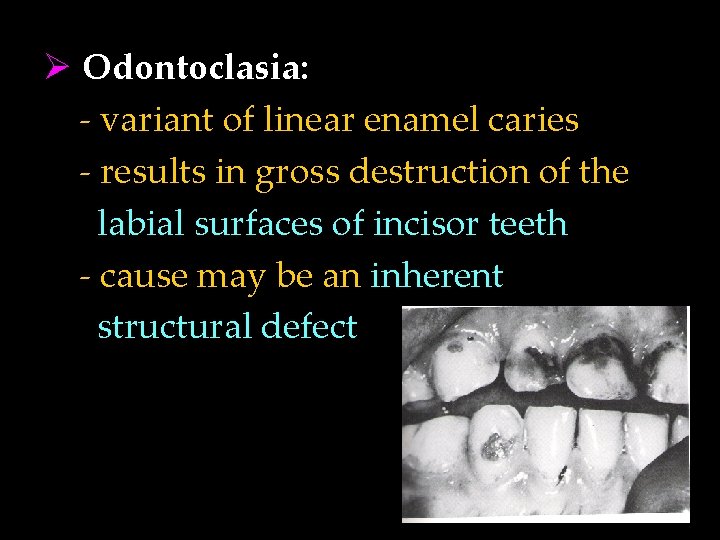 ➢ Odontoclasia:

- variant of linear enamel caries

- results in gross destruction of the labial surfaces of incisor teeth

- cause may be an inherent structural defect